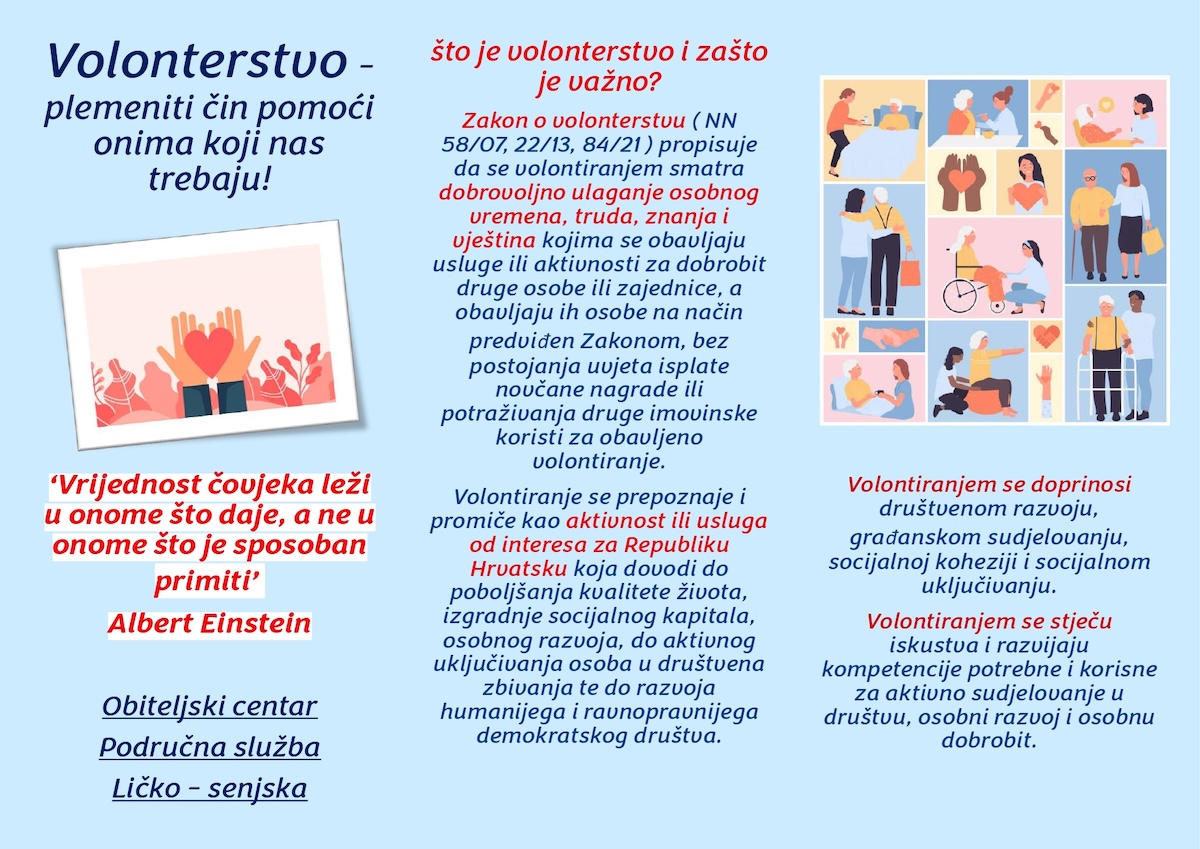 Volonterstvo - plemeniti čin pomoći onima koji nas trebaju!

'Vrijednost čovjeka leži u onome što daje, a ne u onome što je sposoban primiti'

Albert Einstein

Obiteljski centar

Područna služba

Ličko - senjska

što je volonterstvo i zašto je važno?

Zakon o volonterstvu ( NN 58/07, 22/13, 84/21 ) propisuje da se volontiranjem smatra dobrovoljno ulaganje osobnog vremena, truda, znanja i vještina kojima se obavljaju usluge ili aktivnosti za dobrobit druge osobe ili zajednice, a obavljaju ih osobe na način predviđen Zakonom, bez postojanja uvjeta isplate novčane nagrade ili potraživanja druge imovinske koristi za obavljeno volontiranje.

Volontiranje se prepoznaje i promiče kao aktivnost ili usluga od interesa za Republiku Hrvatsku koja dovodi do poboljšanja kvalitete života, izgradnje socijalnog kapitala, osobnog razvoja, do aktivnog uključivanja osoba u društvena zbivanja te do razvoja humanijega i ravnopravnijega demokratskog društva.

Volontiranjem se doprinosi društvenom razvoju, građanskom sudjelovanju, socijalnoj koheziji i socijalnom uključivanju.

Volontiranjem se stječu iskustva i razvijaju kompetencije potrebne i korisne za aktivno sudjelovanje u društvu, osobni razvoj i osobnu dobrobit.